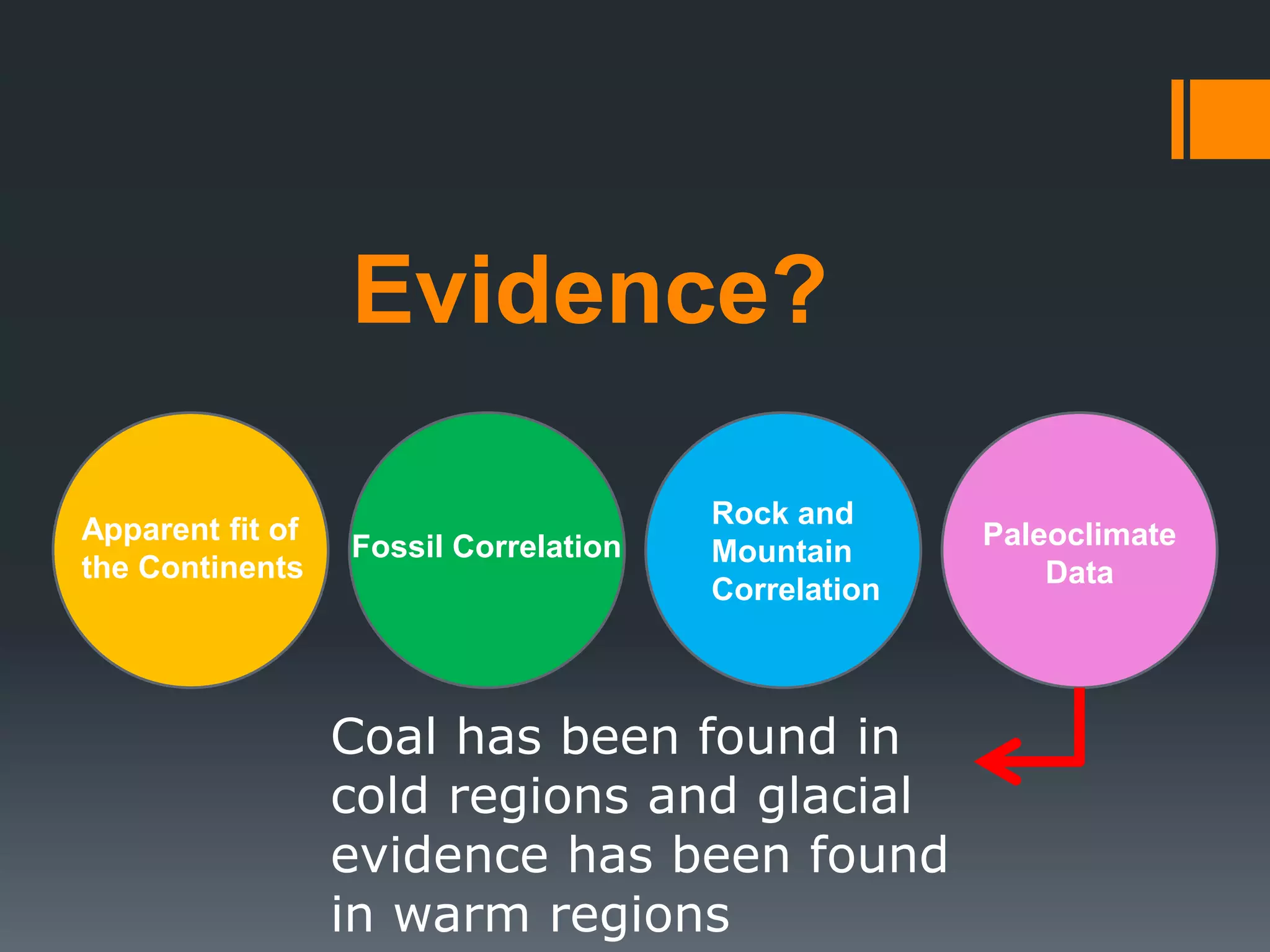 Evidence?

Apparent fit of the Continents

Fossil Correlation

Rock and Mountain Correlation

Paleoclimate Data

Coal has been found in cold regions and glacial evidence has been found in warm regions